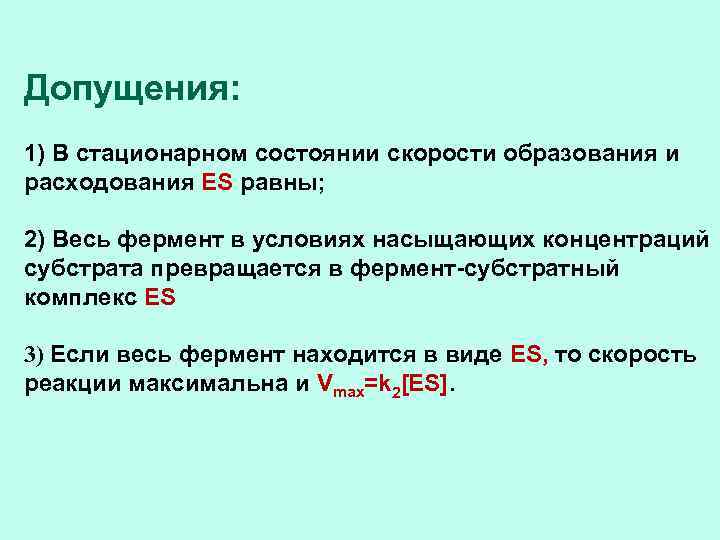 Допущения:

1) В стационарном состоянии скорости образования и расходования ES равны;

2) Весь фермент в условиях насыщающих концентраций субстрата превращается в фермент-субстратный комплекс ES

3) Если весь фермент находится в виде ES, то скорость реакции максимальна и $V_{max}=k_2[ES]$.